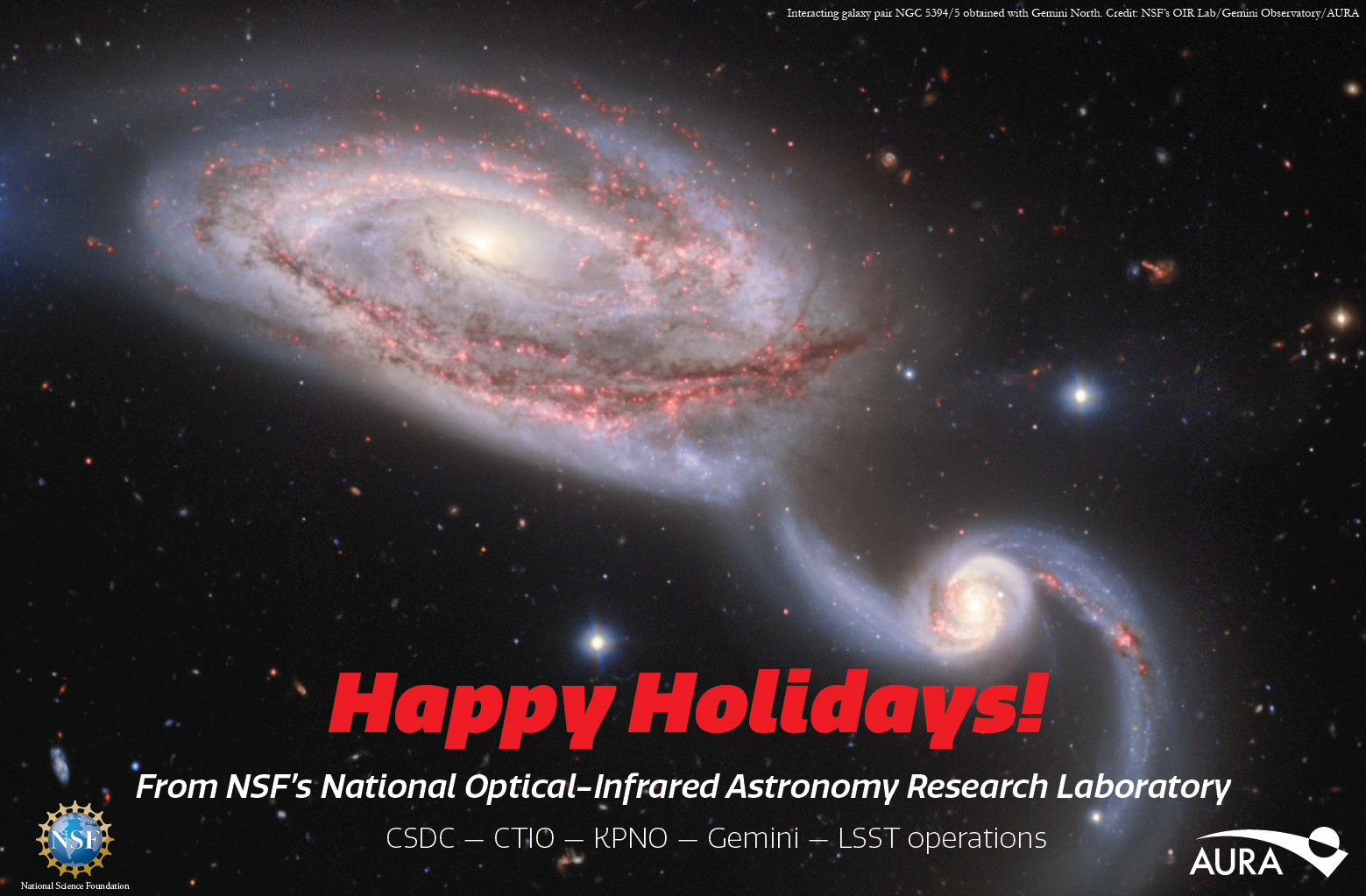 Interacting galaxy pair NGC 5394/5 obtained with Gemini North. Credit: NSF's OIR Lab/Gemini Observatory/AURA

Happy Holidays!

From NSF's National Optical-Infrared Astronomy Research Laboratory

CSDC — CTIO — KPNO — Gemini — LSST operations

NSF
National Science Foundation

AURA